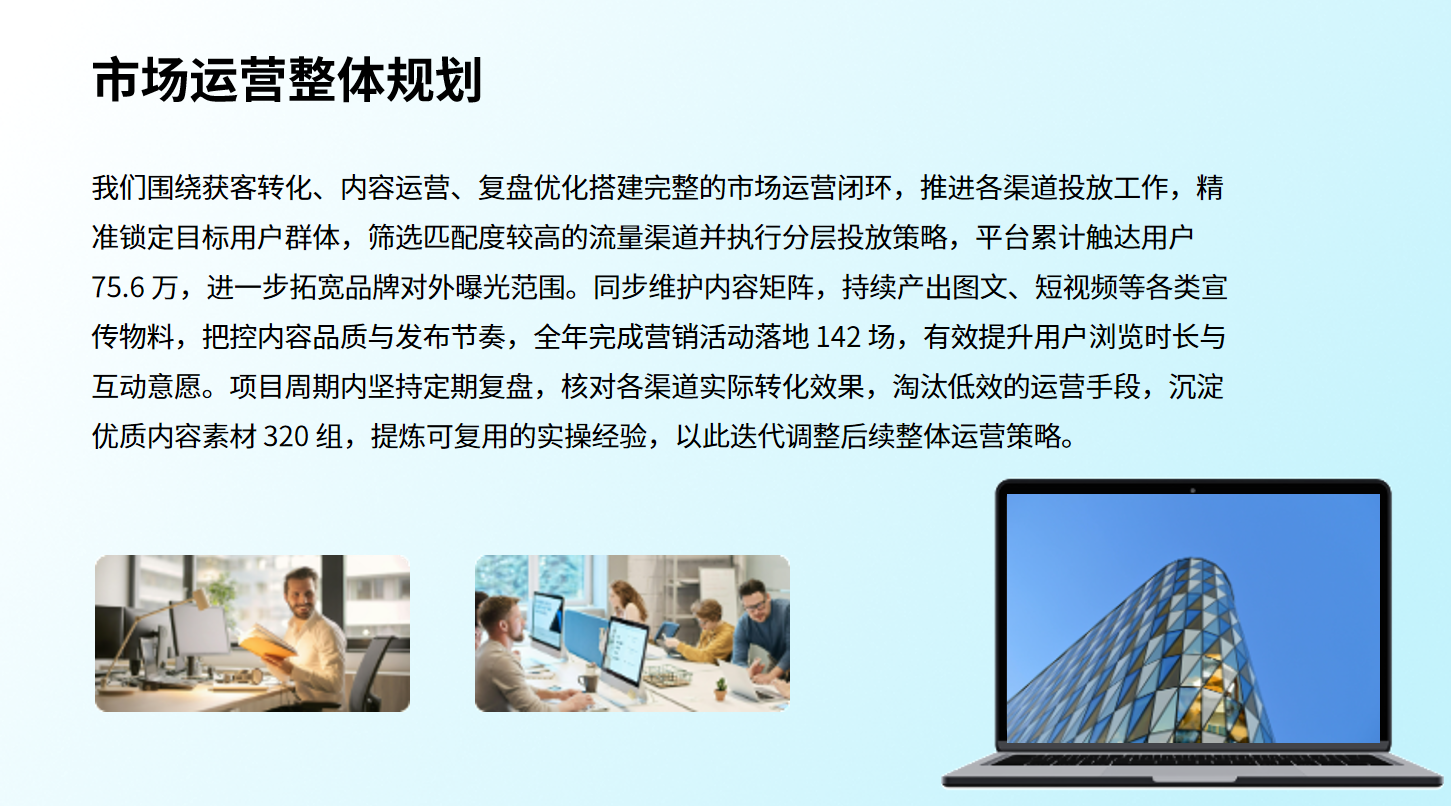 市场运营整体规划

我们围绕获客转化、内容运营、复盘优化搭建完整的市场运营闭环，推进各渠道投放工作，精准锁定目标用户群体，筛选匹配度较高的流量渠道并执行分层投放策略，平台累计触达用户 75.6 万，进一步拓宽品牌对外曝光范围。同步维护内容矩阵，持续产出图文、短视频等各类宣传物料，把控内容品质与发布节奏，全年完成营销活动落地 142 场，有效提升用户浏览时长与互动意愿。项目周期内坚持定期复盘，核对各渠道实际转化效果，淘汰低效的运营手段，沉淀优质内容素材 320 组，提炼可复用的实操经验，以此迭代调整后续整体运营策略。